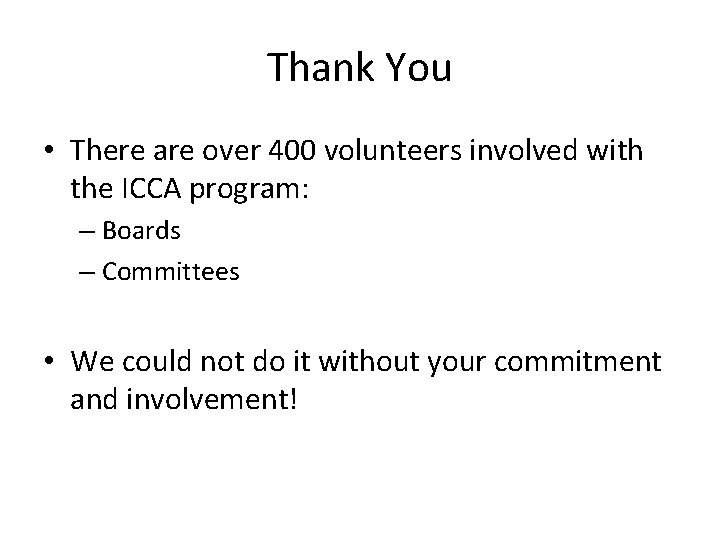 Thank You

• There are over 400 volunteers involved with the ICCA program:
– Boards
– Committees

• We could not do it without your commitment and involvement!